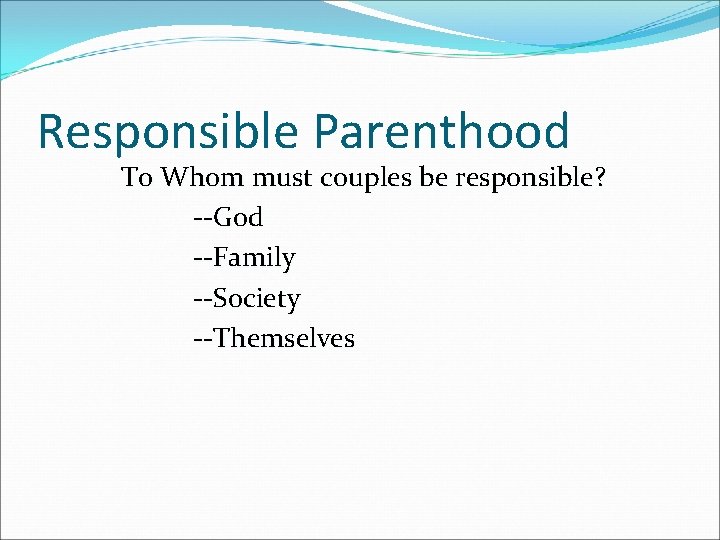 Responsible Parenthood

To Whom must couples be responsible?

--God

--Family

--Society

--Themselves